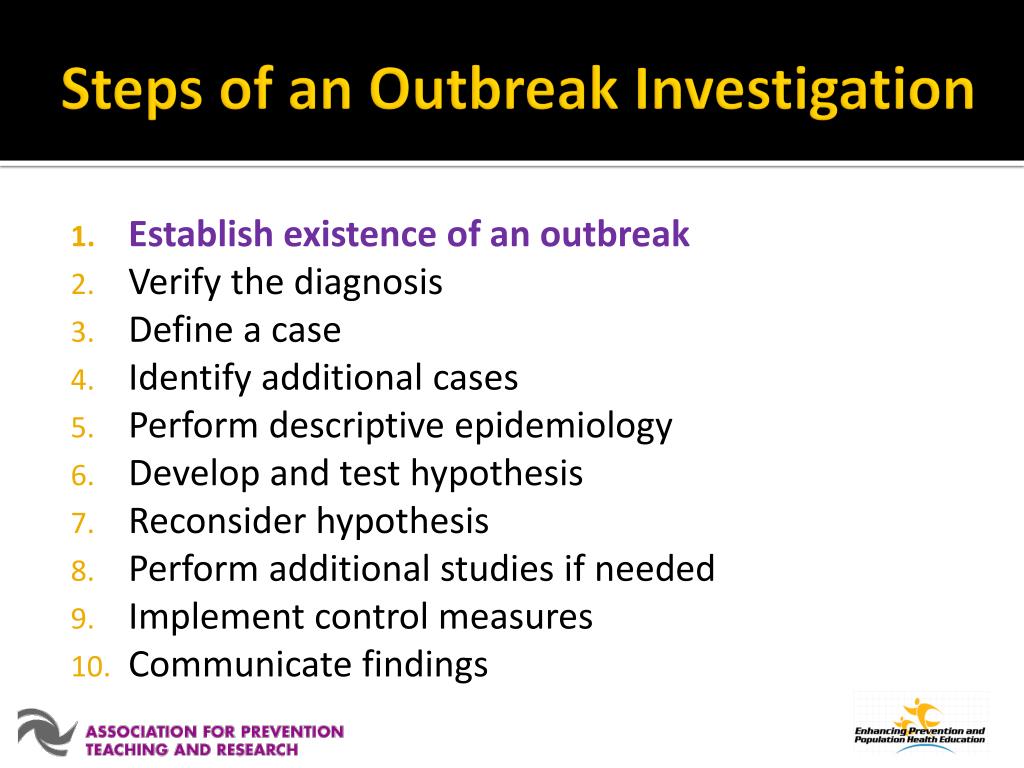 Steps of an Outbreak Investigation

1. Establish existence of an outbreak
2. Verify the diagnosis
3. Define a case
4. Identify additional cases
5. Perform descriptive epidemiology
6. Develop and test hypothesis
7. Reconsider hypothesis
8. Perform additional studies if needed
9. Implement control measures
10. Communicate findings

ASSOCIATION FOR PREVENTION TEACHING AND RESEARCH

Enhancing Prevention and Population Health Education